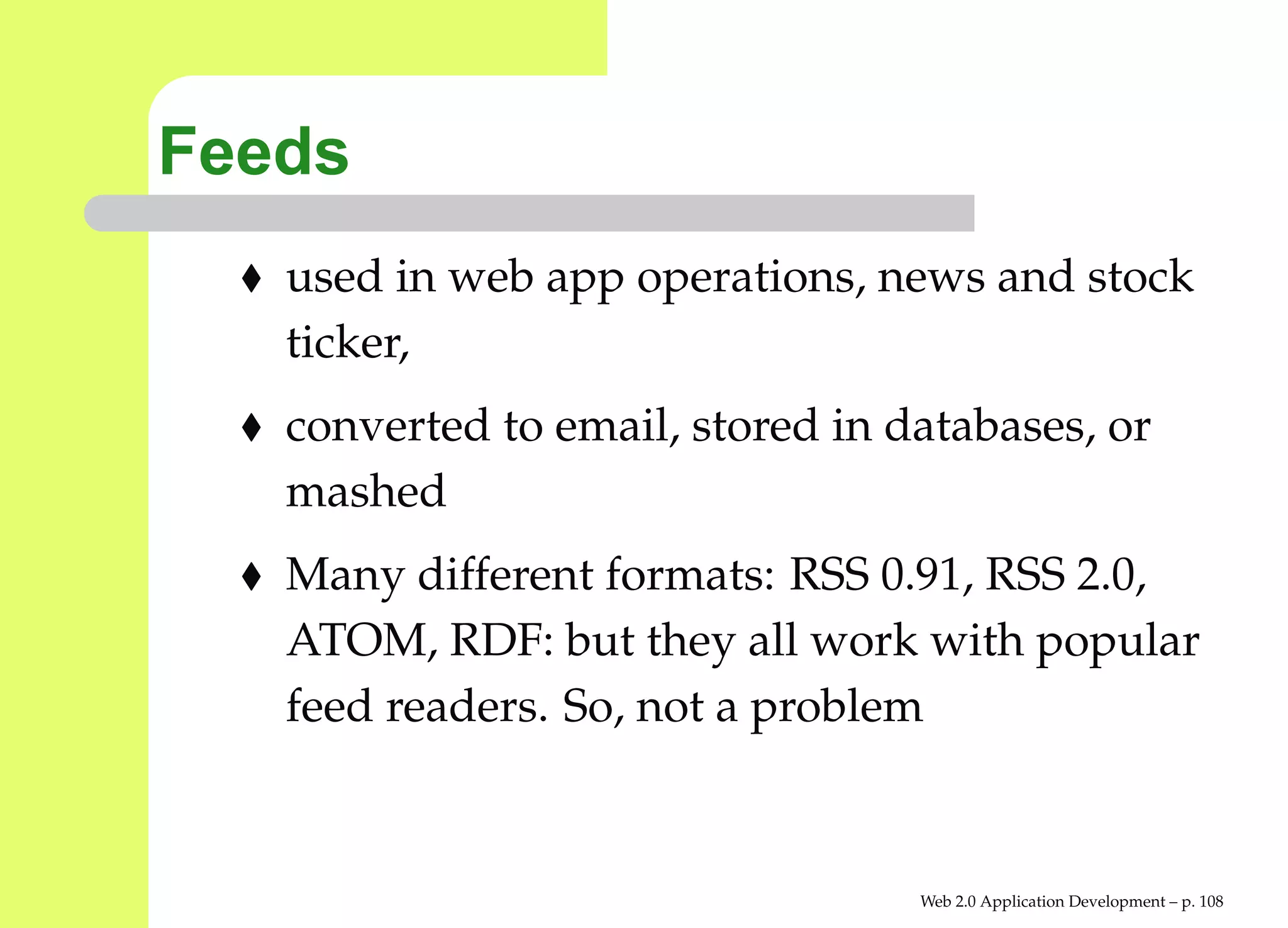 Feeds

♦ used in web app operations, news and stock ticker,

♦ converted to email, stored in databases, or mashed

♦ Many different formats: RSS 0.91, RSS 2.0, ATOM, RDF: but they all work with popular feed readers. So, not a problem

Web 2.0 Application Development – p. 108